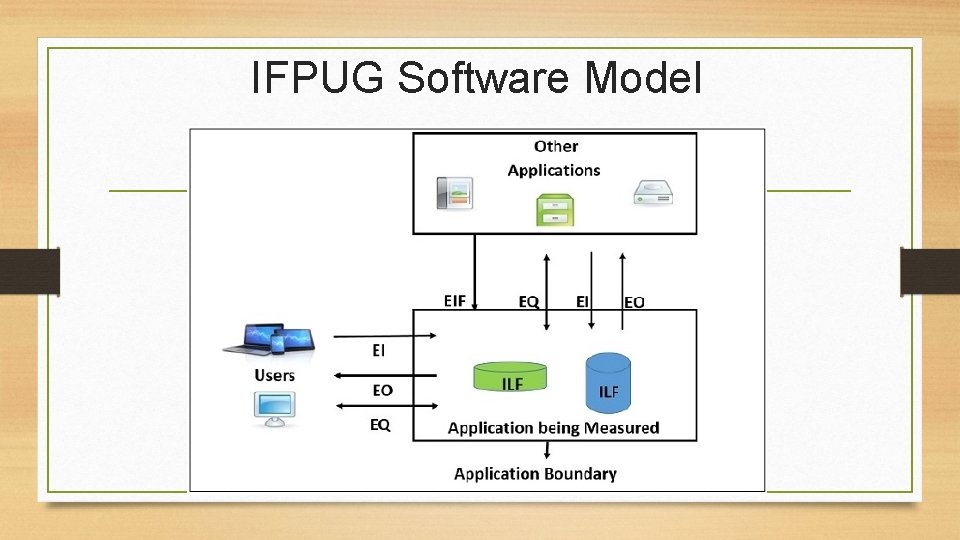 IFPUG Software Model

Other Applications

EIF
EQ
EI
EO

Users

EI
EO
EQ

ILF
ILF

Application being Measured

Application Boundary